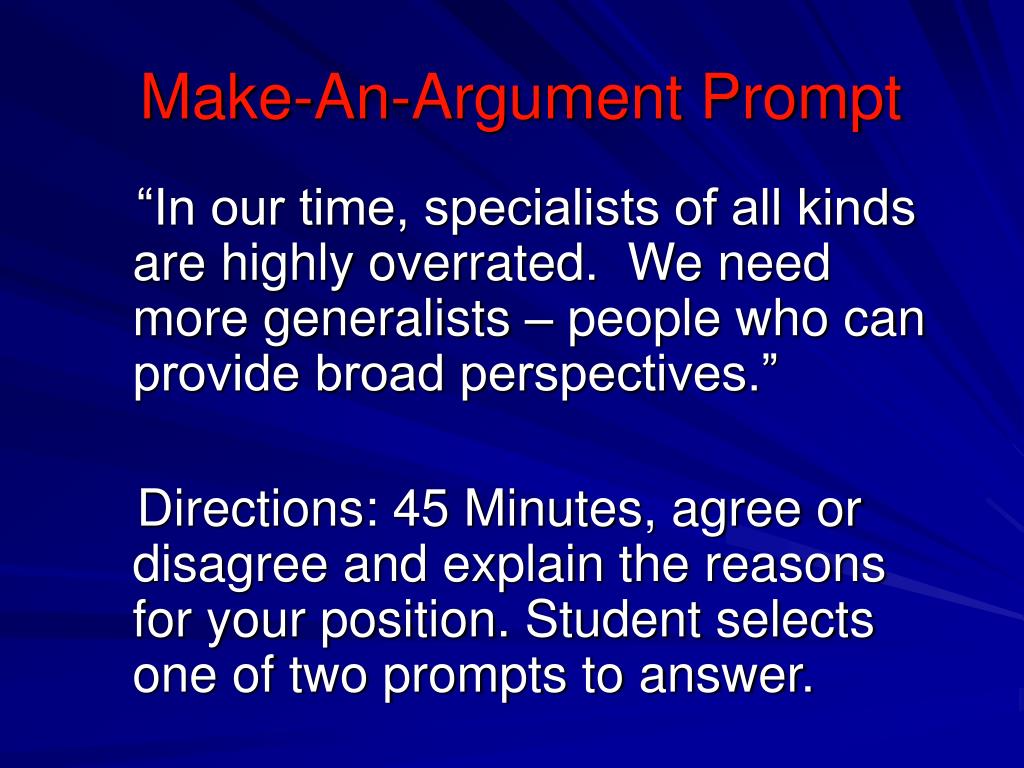 Make-An-Argument Prompt

“In our time, specialists of all kinds are highly overrated.  We need more generalists – people who can provide broad perspectives.”

Directions: 45 Minutes, agree or disagree and explain the reasons for your position. Student selects one of two prompts to answer.